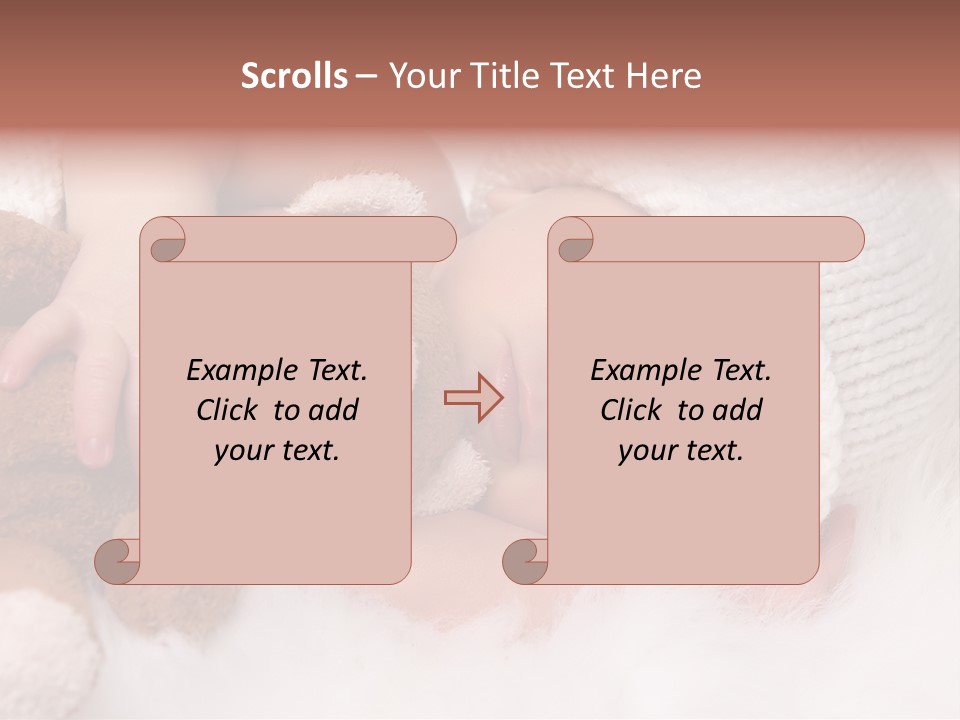 Scrolls – Your Title Text Here

Example Text. Click to add your text.

Example Text. Click to add your text.